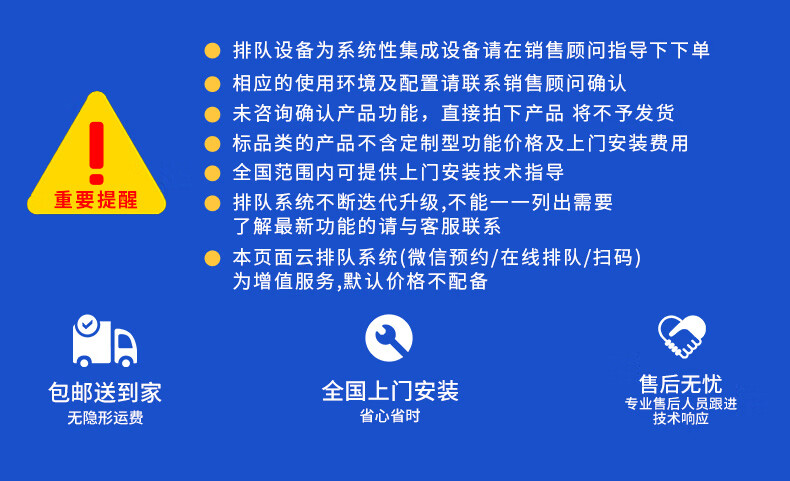 重要提醒

排队设备为系统性集成设备请在销售顾问指导下下单

相应的使用环境及配置请联系销售顾问确认

未咨询确认产品功能，直接拍下产品 将不予发货

标品类的产品不含定制型功能价格及上门安装费用

全国范围内可提供上门安装技术指导

排队系统不断迭代升级,不能一一列出需要了解最新功能的请与客服联系

本页面云排队系统(微信预约/在线排队/扫码)为增值服务,默认价格不配备

包邮送到家
无隐形运费

全国上门安装
省心省时

售后无忧
专业售后人员跟进
技术响应